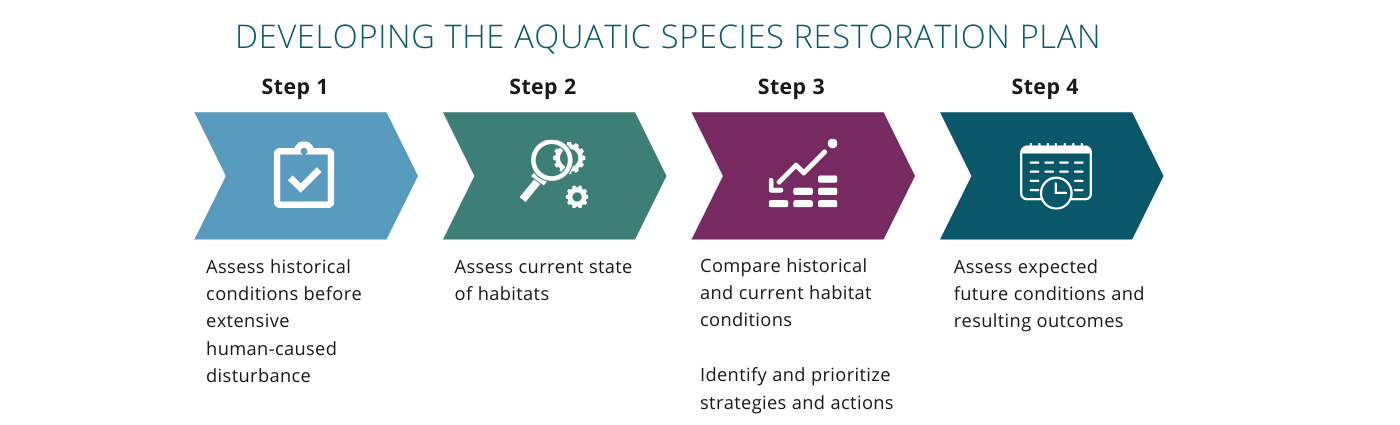 DEVELOPING THE AQUATIC SPECIES RESTORATION PLAN

Step 1

Assess historical conditions before extensive human-caused disturbance

Step 2

Assess current state of habitats

Step 3

Compare historical and current habitat conditions

Identify and prioritize strategies and actions

Step 4

Assess expected future conditions and resulting outcomes